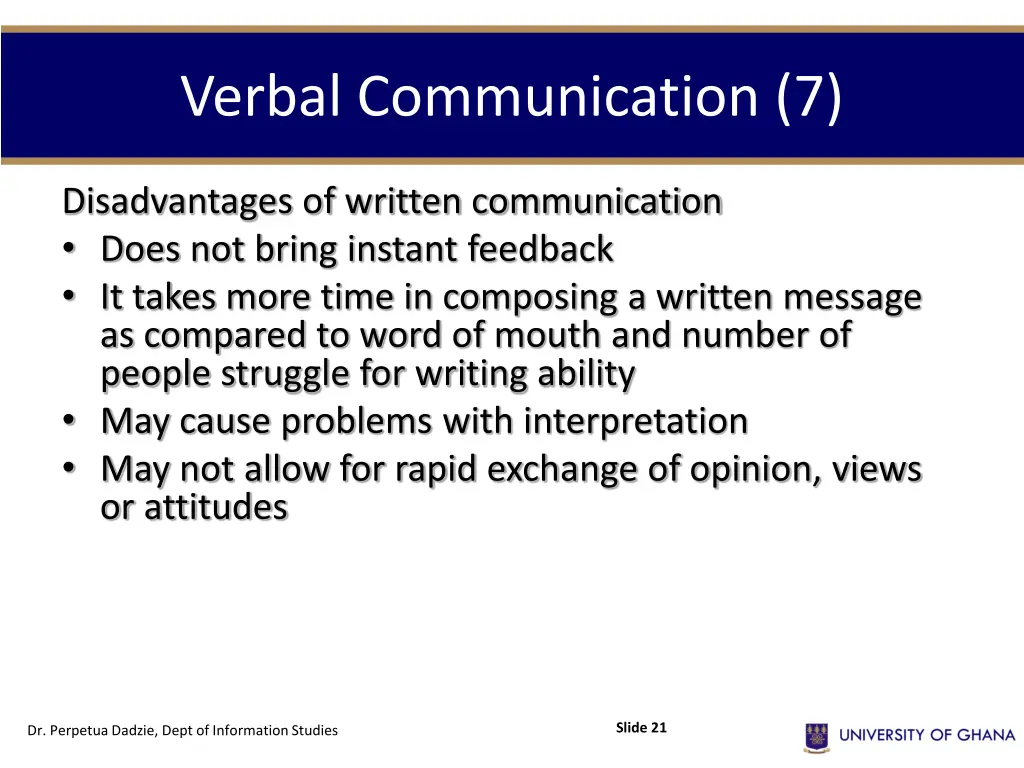 Verbal Communication (7)

Disadvantages of written communication
• Does not bring instant feedback
• It takes more time in composing a written message as compared to word of mouth and number of people struggle for writing ability
• May cause problems with interpretation
• May not allow for rapid exchange of opinion, views or attitudes

Dr. Perpetua Dadzie, Dept of Information Studies

Slide 21

UNIVERSITY OF GHANA